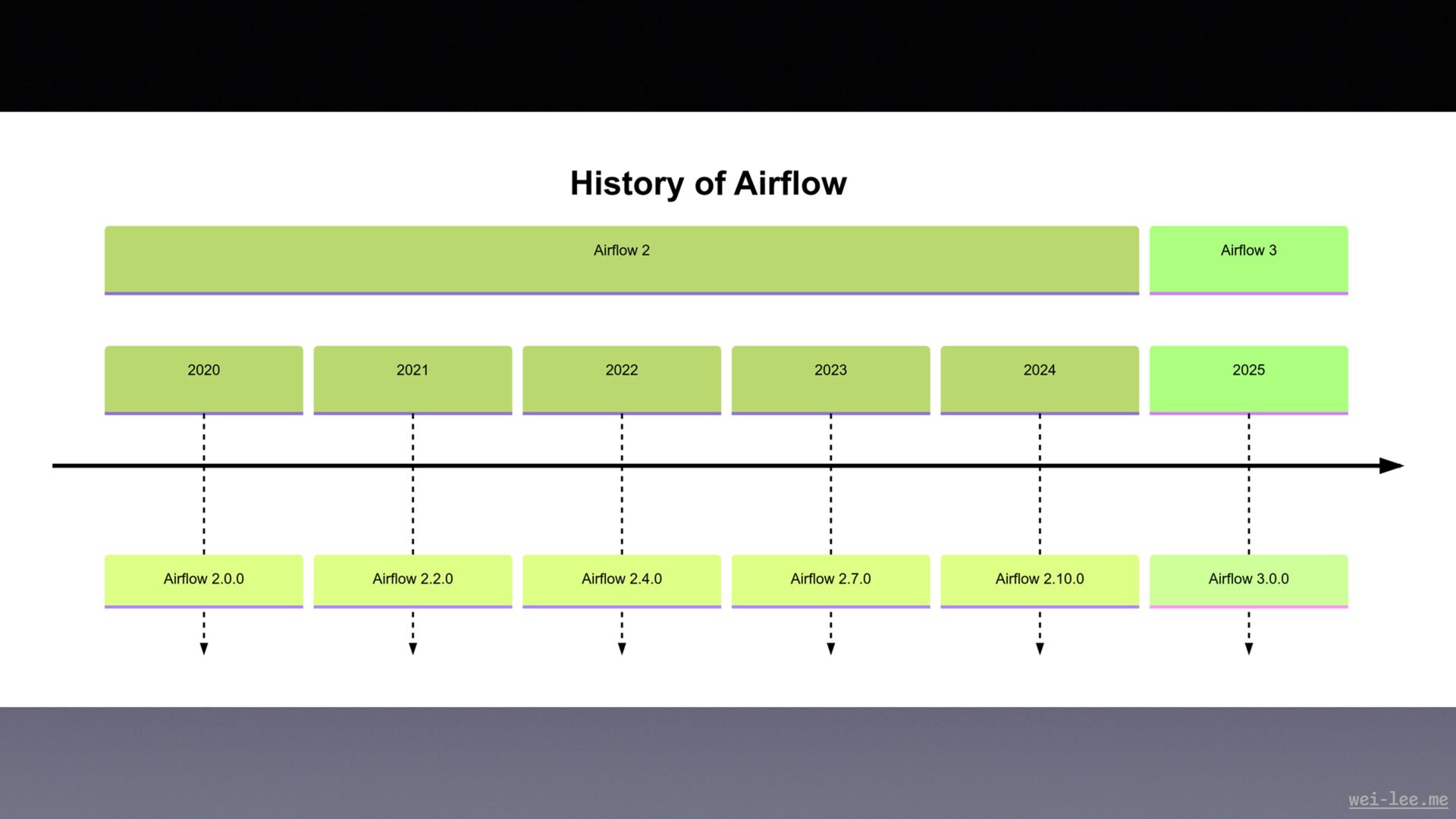 History of Airflow

Airflow 2

Airflow 3

2020

2021

2022

2023

2024

2025

Airflow 2.0.0

Airflow 2.2.0

Airflow 2.4.0

Airflow 2.7.0

Airflow 2.10.0

Airflow 3.0.0

wei-lee.me